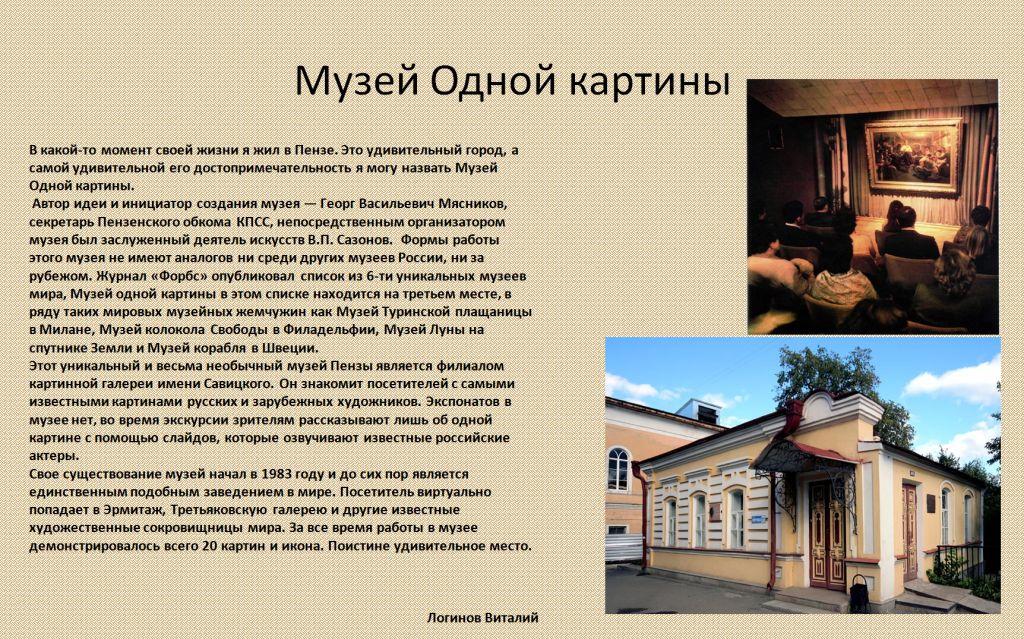 Музей Одной картины

В какой-то момент своей жизни я жил в Пензе. Это удивительный город, а самой удивительной его достопримечательность я могу назвать Музей Одной картины.
Автор идеи и инициатор создания музея — Георг Васильевич Мясников, секретарь Пензенского обкома КПСС, непосредственным организатором музея был заслуженный деятель искусств В.П. Сазонов. Формы работы этого музея не имеют аналогов ни среди других музеев России, ни за рубежом. Журнал «Форбс» опубликовал список из 6-ти уникальных музеев мира, Музей одной картины в этом списке находится на третьем месте, в ряду таких мировых музейных жемчужин как Музей Туринской плащаницы в Милане, Музей колокола Свободы в Филадельфии, Музей Луны на спутнике Земли и Музей корабля в Швеции.
Этот уникальный и весьма необычный музей Пензы является филиалом картинной галереи имени Савицкого. Он знакомит посетителей с самыми известными картинами русских и зарубежных художников. Экспонатов в музее нет, во время экскурсии зрителям рассказывают лишь об одной картине с помощью слайдов, которые озвучивают известные российские актеры.
Свое существование музей начал в 1983 году и до сих пор является единственным подобным заведением в мире. Посетитель виртуально попадает в Эрмитаж, Третьяковскую галерею и другие известные художественные сокровищницы мира. За все время работы в музее демонстрировалось всего 20 картин и икона. Поистине удивительное место.

Логинов Виталий